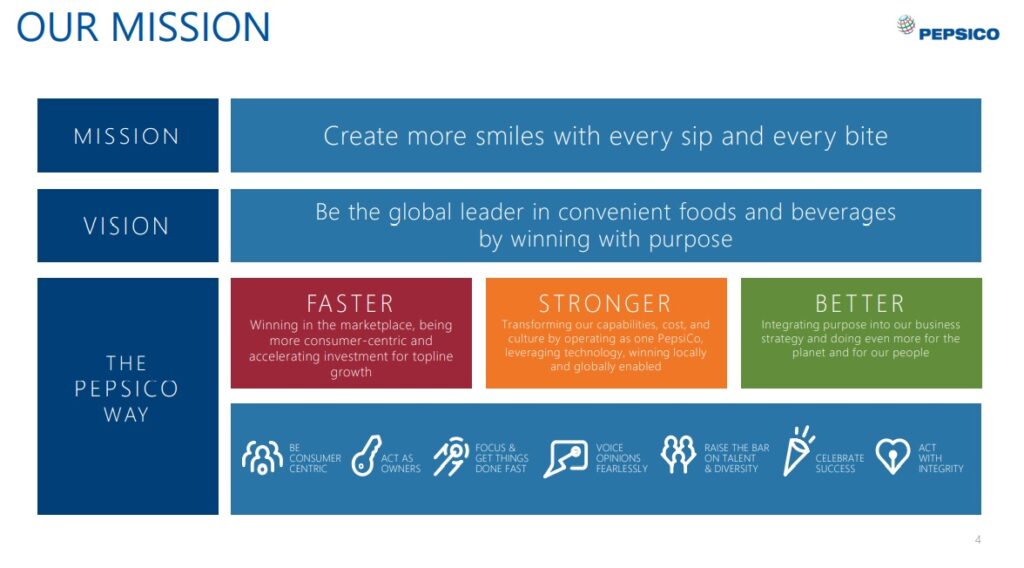 OUR MISSION

PEPSICO

MISSION

Create more smiles with every sip and every bite

VISION

Be the global leader in convenient foods and beverages by winning with purpose

THE PEPSICO WAY

FASTER

Winning in the marketplace, being more consumer-centric and accelerating investment for topline growth

STRONGER

Transforming our capabilities, cost, and culture by operating as one PepsiCo, leveraging technology, winning locally and globally enabled

BETTER

Integrating purpose into our business strategy and doing even more for the planet and for our people

BE CONSUMER CENTRIC

ACT AS OWNERS

FOCUS & GET THINGS DONE FAST

VOICE OPINIONS FEARLESSLY

RAISE THE BAR ON TALENT & DIVERSITY

CELEBRATE SUCCESS

ACT WITH INTEGRITY

4